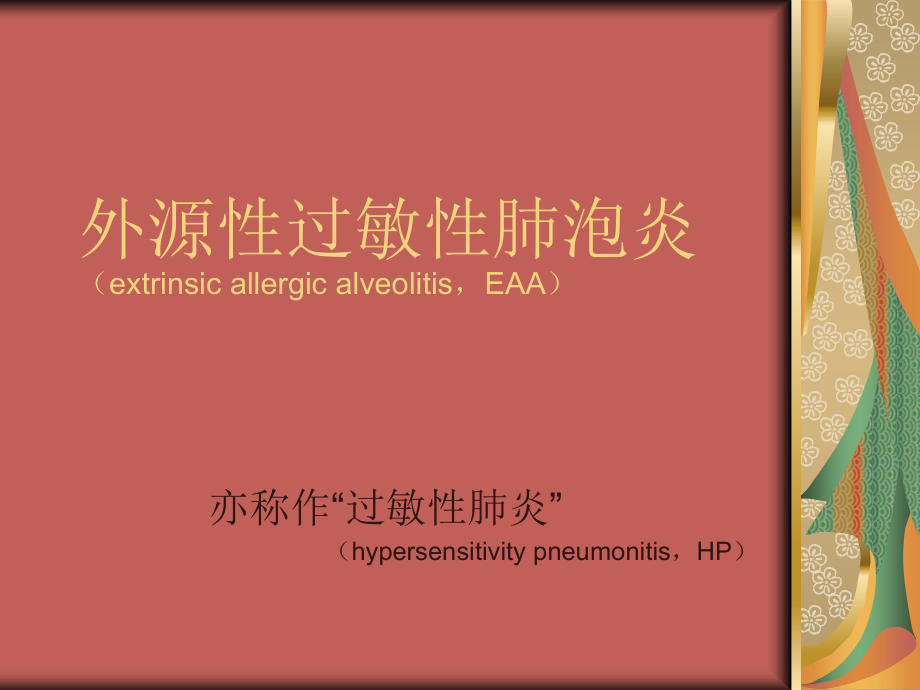 外源性过敏性肺泡炎
（extrinsic allergic alveolitis，EAA）

亦称作“过敏性肺炎”
（hypersensitivity pneumonitis，HP）